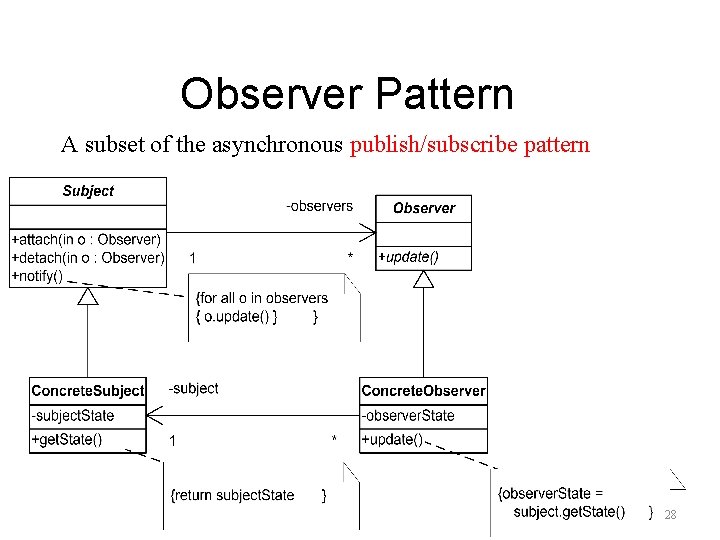 Observer Pattern

A subset of the asynchronous publish/subscribe pattern

Subject

+attach(in o : Observer)
+detach(in o : Observer)
+notify()

-observers

1

*

Observer

+update()

{for all o in observers
{ o.update() } }

ConcreteSubject

-subjectState

+getState()

-subject

1

*

ConcreteObserver

-observerState

+update()

{return subjectState }

{observerState =
subject.getState() }

28